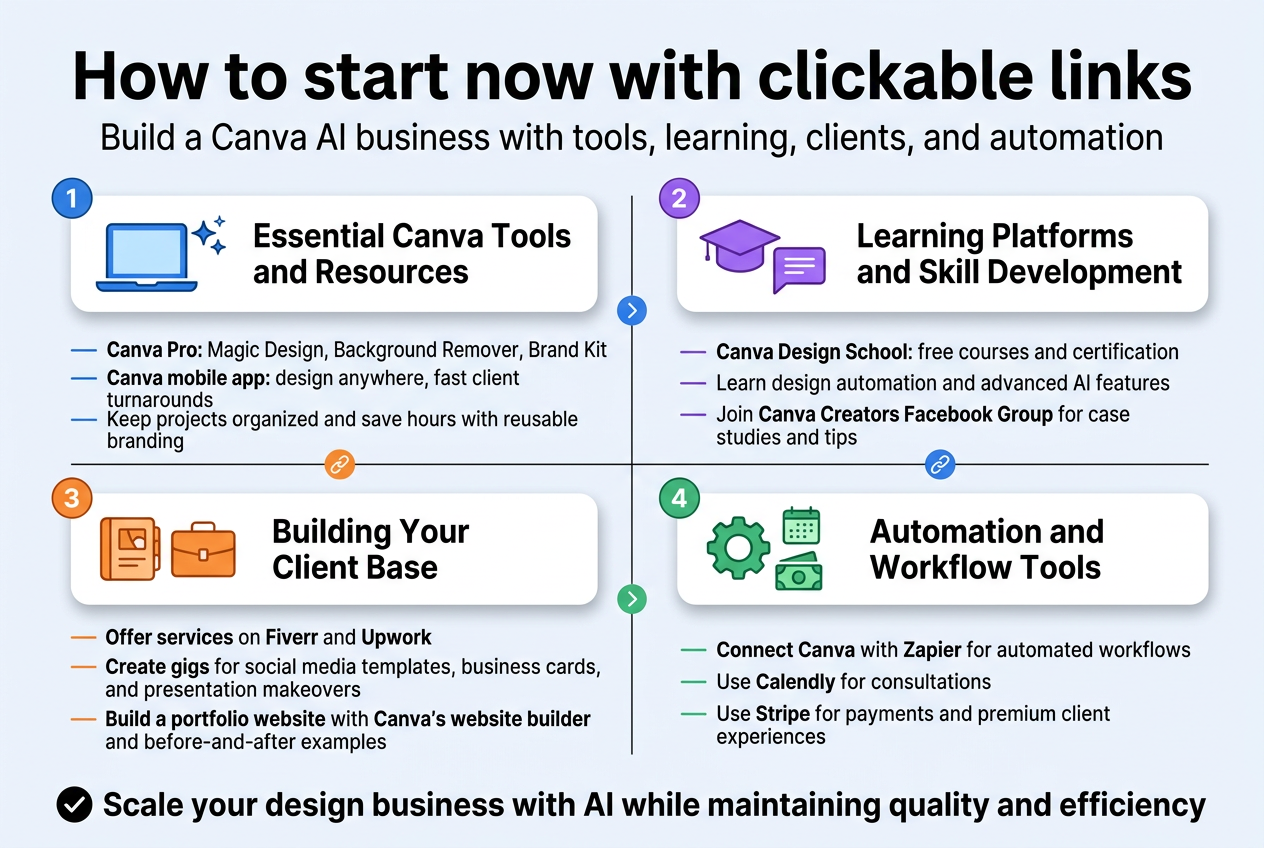 How to start now with clickable links

Build a Canva AI business with tools, learning, clients, and automation

1

Essential Canva Tools and Resources

— Canva Pro: Magic Design, Background Remover, Brand Kit
— Canva mobile app: design anywhere, fast client turnarounds
— Keep projects organized and save hours with reusable branding

2

Learning Platforms and Skill Development

— Canva Design School: free courses and certification
— Learn design automation and advanced AI features
— Join Canva Creators Facebook Group for case studies and tips

3

Building Your Client Base

— Offer services on Fiverr and Upwork
— Create gigs for social media templates, business cards, and presentation makeovers
— Build a portfolio website with Canva's website builder and before-and-after examples

4

Automation and Workflow Tools

— Connect Canva with Zapier for automated workflows
— Use Calendly for consultations
— Use Stripe for payments and premium client experiences

Scale your design business with AI while maintaining quality and efficiency